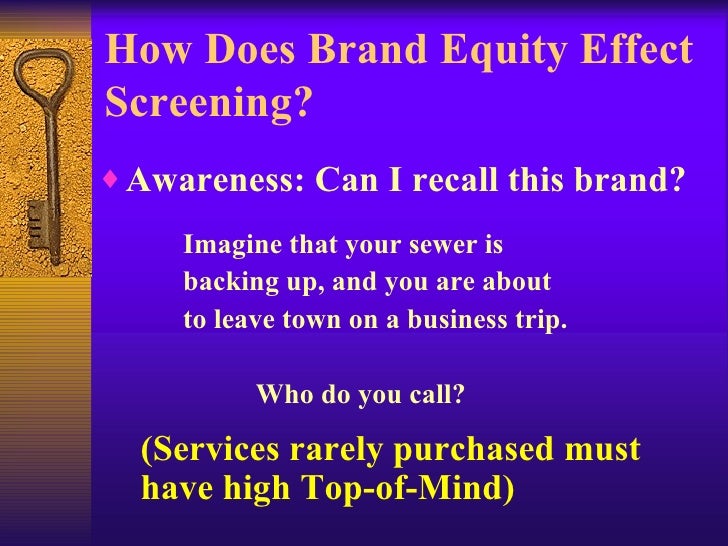 How Does Brand Equity Effect Screening?

♦ Awareness: Can I recall this brand?

Imagine that your sewer is backing up, and you are about to leave town on a business trip.

Who do you call?

(Services rarely purchased must have high Top-of-Mind)